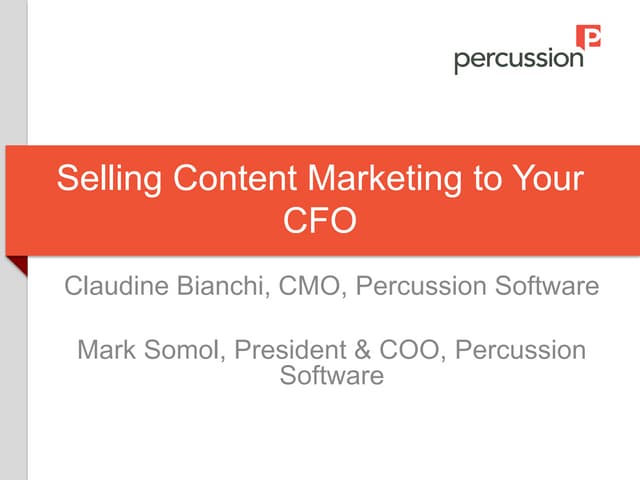 percussion

Selling Content Marketing to Your CFO

Claudine Bianchi, CMO, Percussion Software

Mark Somol, President & COO, Percussion Software